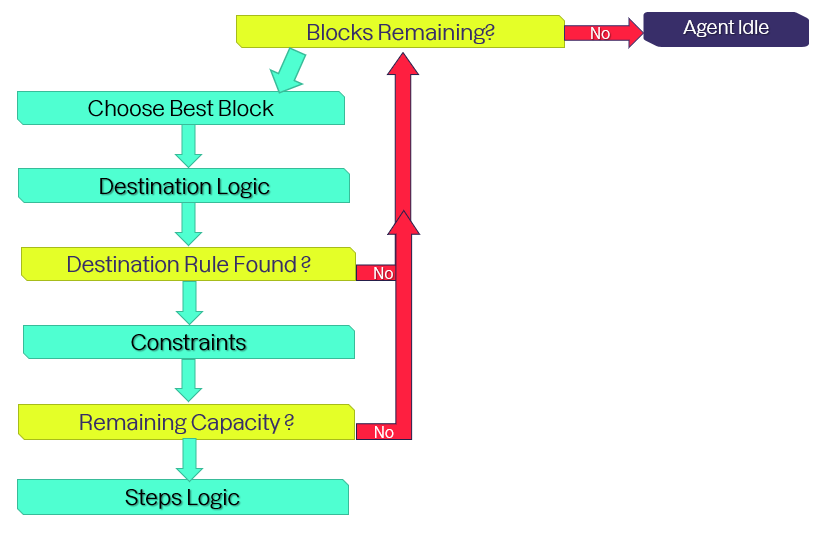 Blocks Remaining?

No

Agent Idle

Choose Best Block

Destination Logic

Destination Rule Found ?

No

Constraints

Remaining Capacity ?

No

Steps Logic